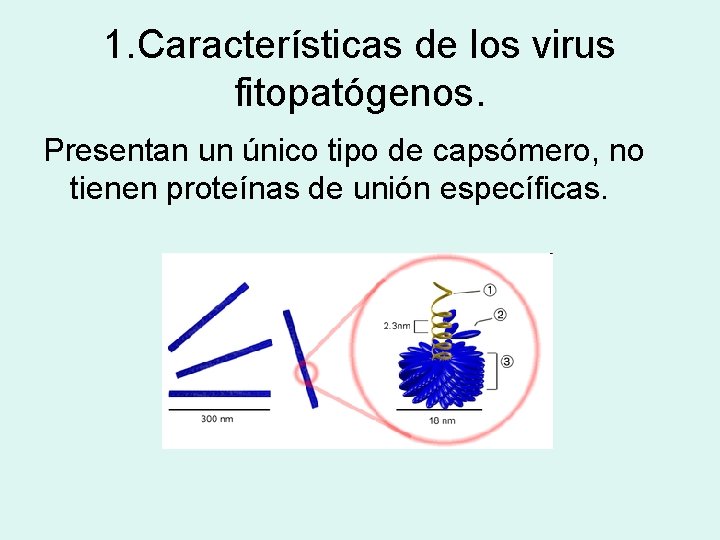 1.Características de los virus fitopatógenos.

Presentan un único tipo de capsómero, no tienen proteínas de unión específicas.

①
②
2.3nm
③
300 nm
18 nm